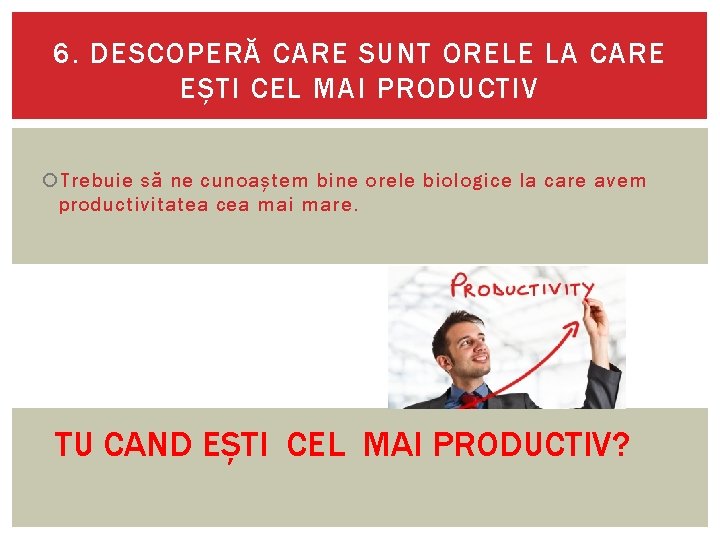 6. DESCOPERĂ CARE SUNT ORELE LA CARE EȘTI CEL MAI PRODUCTIV

Trebuie să ne cunoaștem bine orele biologice la care avem productivitatea cea mai mare.

PRODUCTIVITY

TU CAND EȘTI CEL MAI PRODUCTIV?